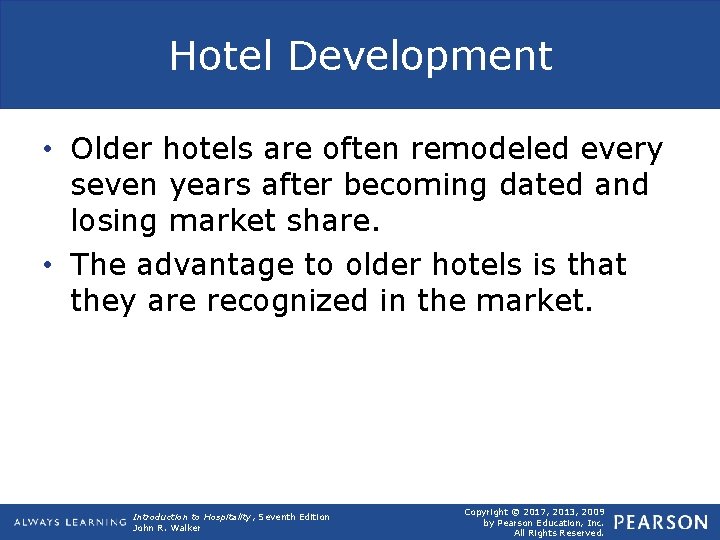 Hotel Development

• Older hotels are often remodeled every seven years after becoming dated and losing market share.
• The advantage to older hotels is that they are recognized in the market.

ALWAYS LEARNING Introduction to Hospitality, Seventh Edition John R. Walker

Copyright © 2017, 2013, 2009 by Pearson Education, Inc. All Rights Reserved.

PEARSON